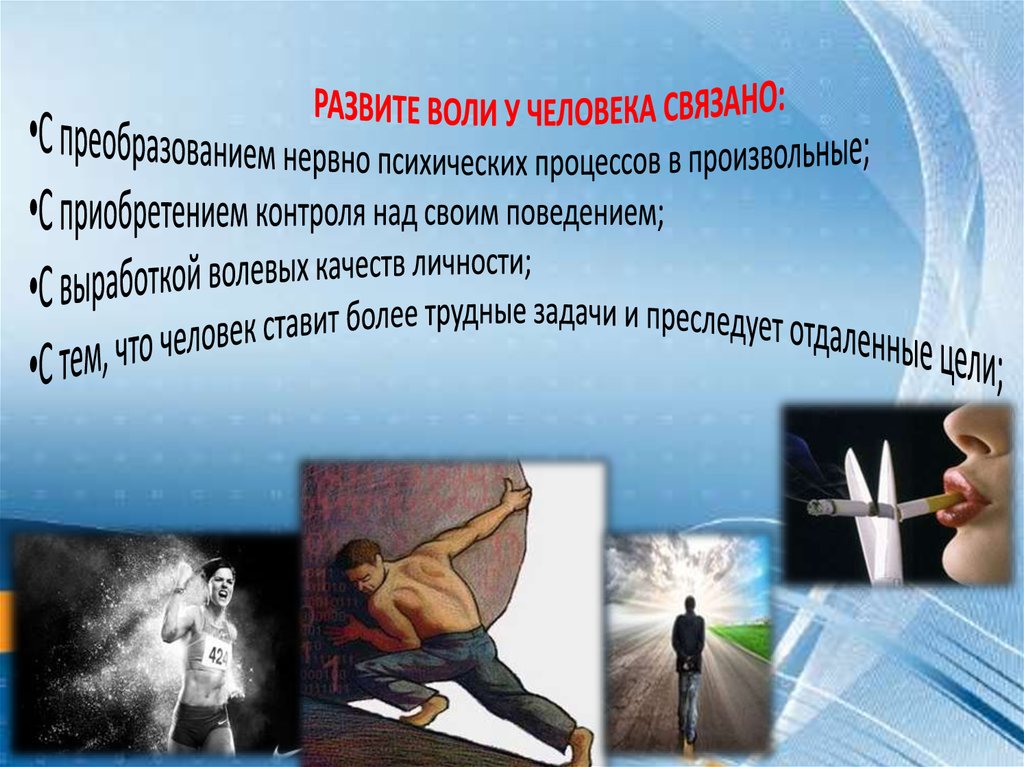 РАЗВИТЕ ВОЛИ У ЧЕЛОВЕКА СВЯЗАНО:

•С преобразованием нервно психических процессов в произвольные;

•С приобретением контроля над своим поведением;

•С выработкой волевых качеств личности;

•С тем, что человек ставит более трудные задачи и преследует отдаленные цели;

424